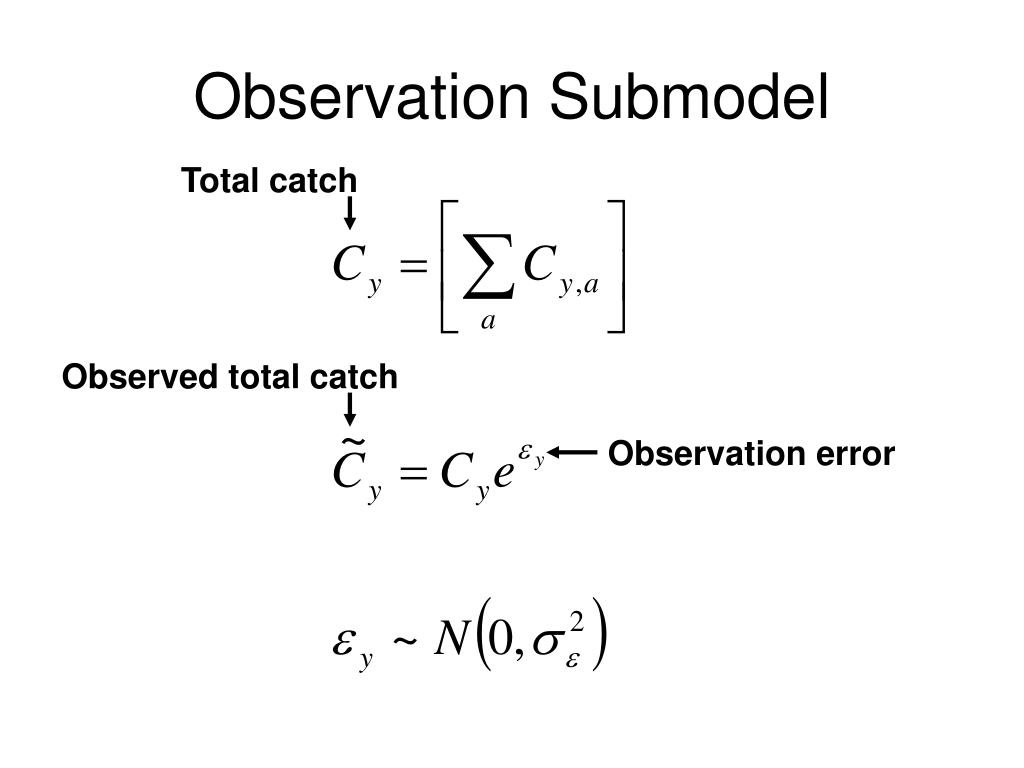 Observation Submodel

Total catch

$C_y = \left[ \sum_a C_{y,a} \right]$

Observed total catch

$\tilde{C}_y = C_y e^{\varepsilon_y}$ Observation error

$\varepsilon_y \sim N\left(0, \sigma_\varepsilon^2\right)$